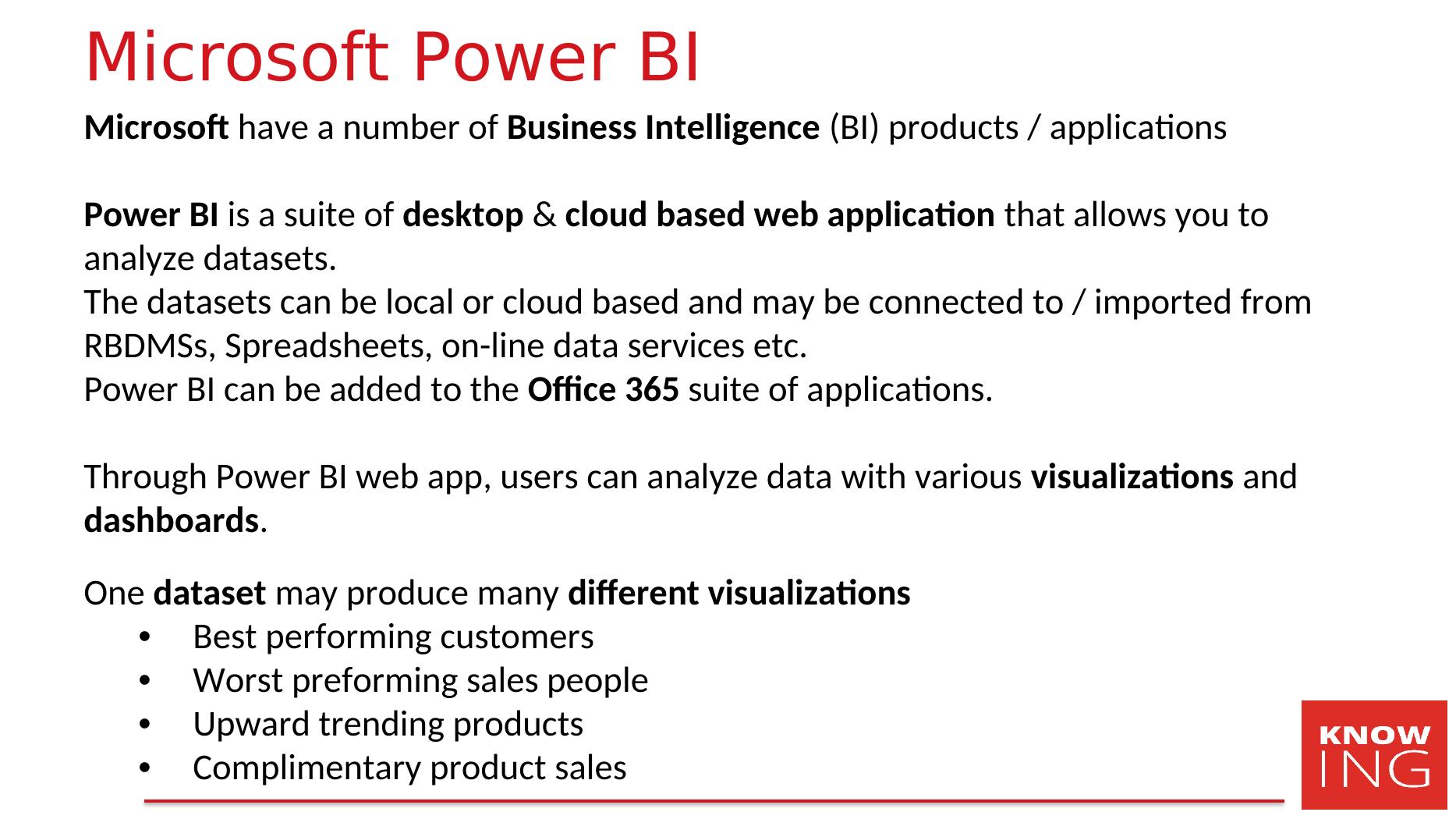 Microsoft Power BI

Microsoft have a number of Business Intelligence (BI) products / applications

Power BI is a suite of desktop & cloud based web application that allows you to analyze datasets.
The datasets can be local or cloud based and may be connected to / imported from RBDMSs, Spreadsheets, on-line data services etc.
Power BI can be added to the Office 365 suite of applications.

Through Power BI web app, users can analyze data with various visualizations and dashboards.

One dataset may produce many different visualizations
• Best performing customers
• Worst preforming sales people
• Upward trending products
• Complimentary product sales

KNOW ING